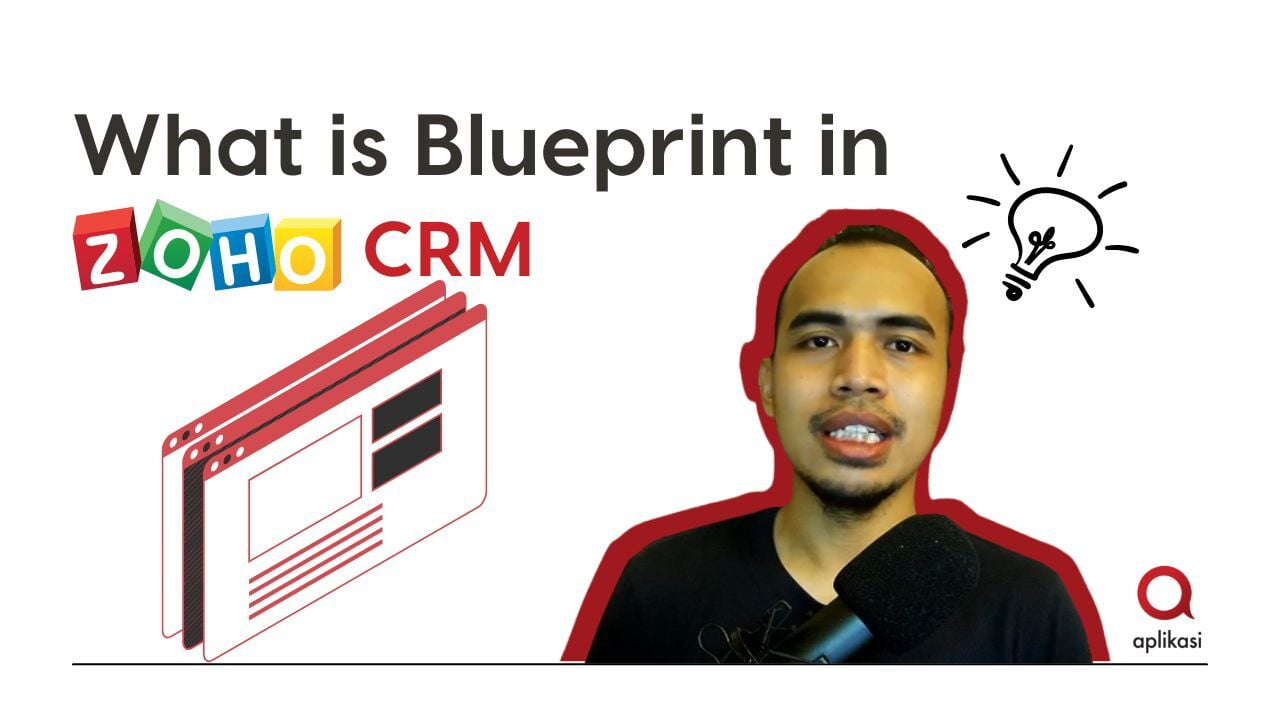 What is Blueprint in
ZOHO CRM

aplikasi